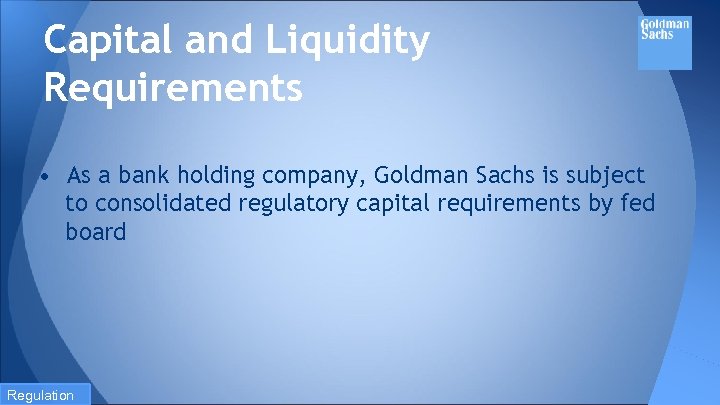 Capital and Liquidity Requirements

Goldman Sachs

• As a bank holding company, Goldman Sachs is subject to consolidated regulatory capital requirements by fed board

Regulation